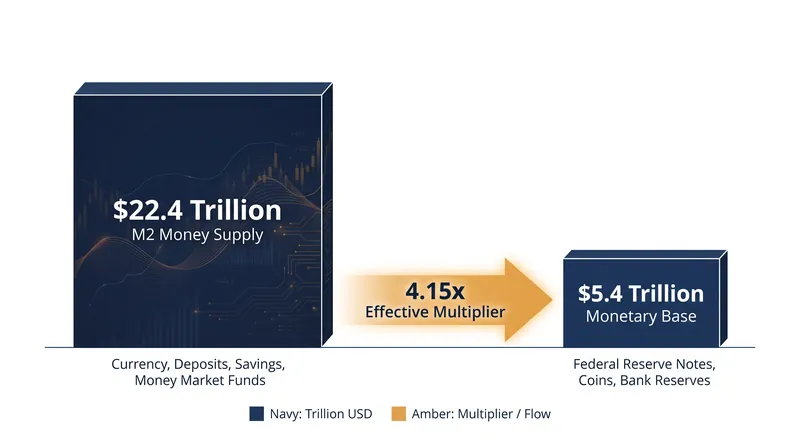 $22.4 Trillion
M2 Money Supply

4.15x
Effective Multiplier

$5.4 Trillion
Monetary Base

Currency, Deposits, Savings, Money Market Funds

Federal Reserve Notes, Coins, Bank Reserves

Navy: Trillion USD
Amber: Multiplier / Flow